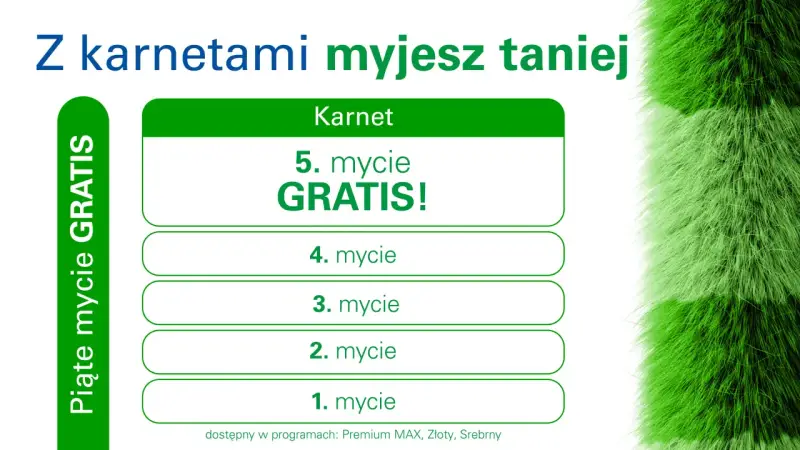 Z karnetami myjesz taniej

Piąte mycie GRATIS

Karnet

5. mycie
GRATIS!

4. mycie

3. mycie

2. mycie

1. mycie

dostępny w programach: Premium MAX, Złoty, Srebrny